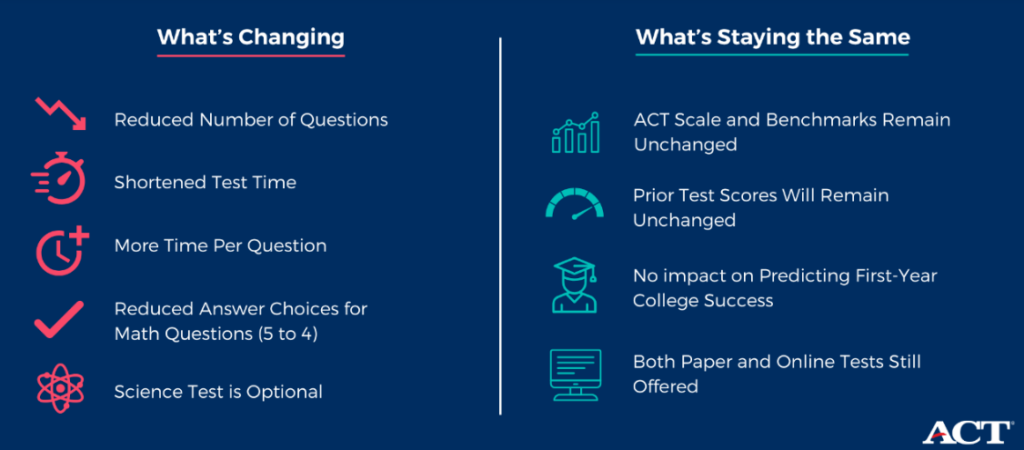 What's Changing

Reduced Number of Questions

Shortened Test Time

More Time Per Question

Reduced Answer Choices for Math Questions (5 to 4)

Science Test is Optional

What's Staying the Same

ACT Scale and Benchmarks Remain Unchanged

Prior Test Scores Will Remain Unchanged

No impact on Predicting First-Year College Success

Both Paper and Online Tests Still Offered

ACT